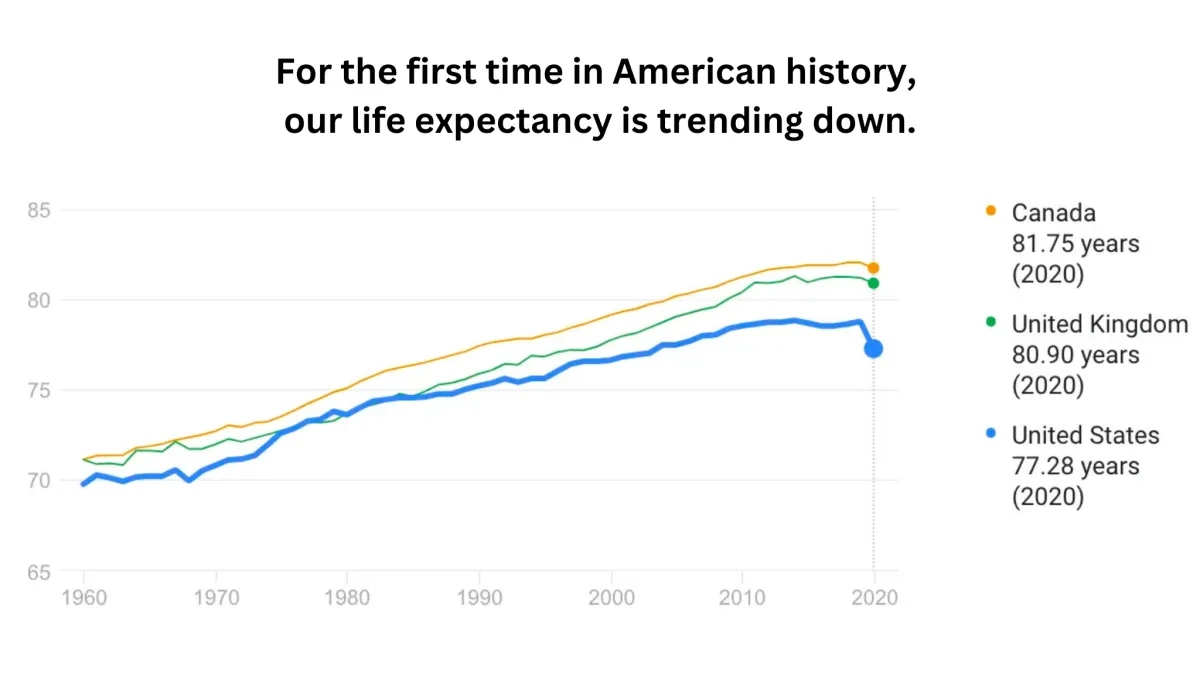 For the first time in American history, our life expectancy is trending down.

85
80
75
70
65

1960 1970 1980 1990 2000 2010 2020

Canada
81.75 years
(2020)

United Kingdom
80.90 years
(2020)

United States
77.28 years
(2020)